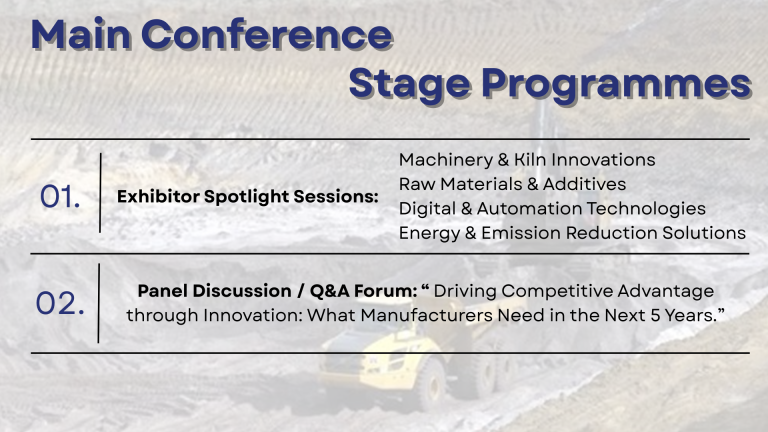 Main Conference
Stage Programmes

01.

Exhibitor Spotlight Sessions:

Machinery & Kiln Innovations
Raw Materials & Additives
Digital & Automation Technologies
Energy & Emission Reduction Solutions

02.

Panel Discussion / Q&A Forum: “ Driving Competitive Advantage through Innovation: What Manufacturers Need in the Next 5 Years.”